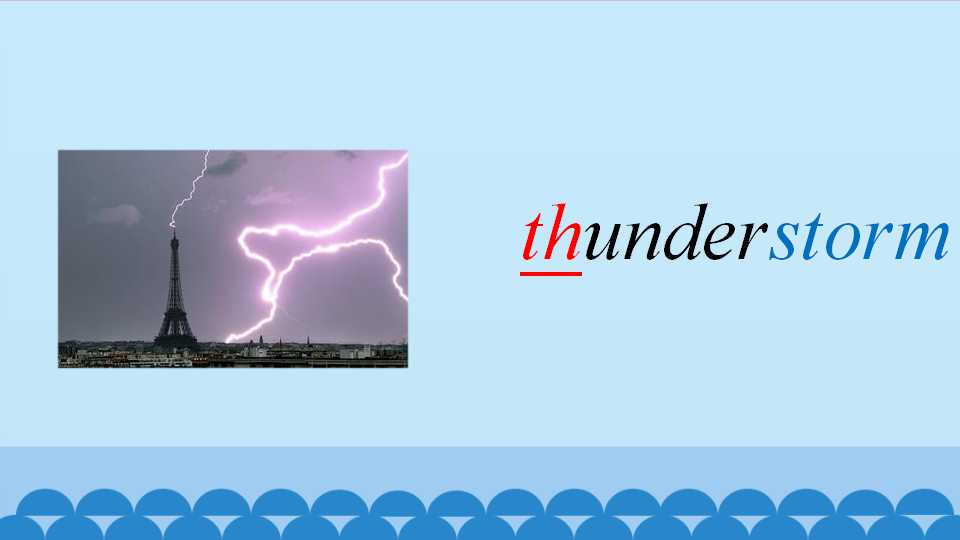 thunderstorm